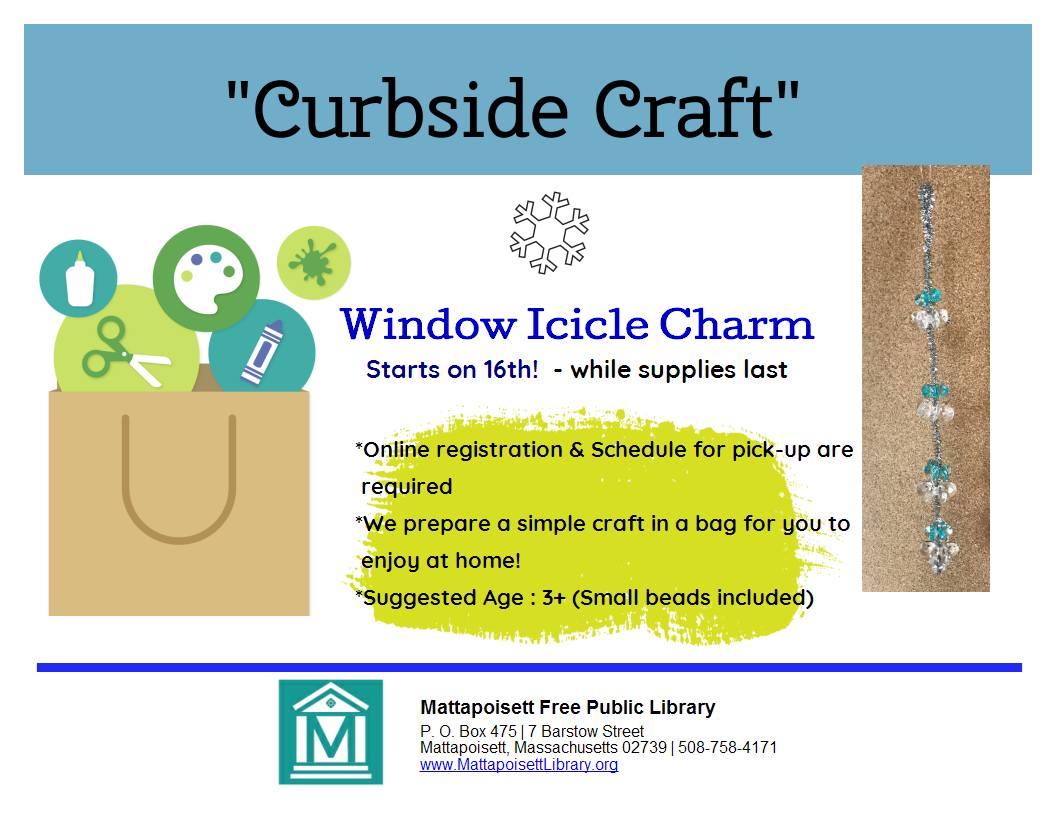 "Curbside Craft"

Window Icicle Charm

Starts on 16th! - while supplies last

*Online registration & Schedule for pick-up are required

*We prepare a simple craft in a bag for you to enjoy at home!

*Suggested Age : 3+ (Small beads included)

M

Mattapoisett Free Public Library
P. O. Box 475 | 7 Barstow Street
Mattapoisett, Massachusetts 02739 | 508-758-4171
www.MattapoisettLibrary.org